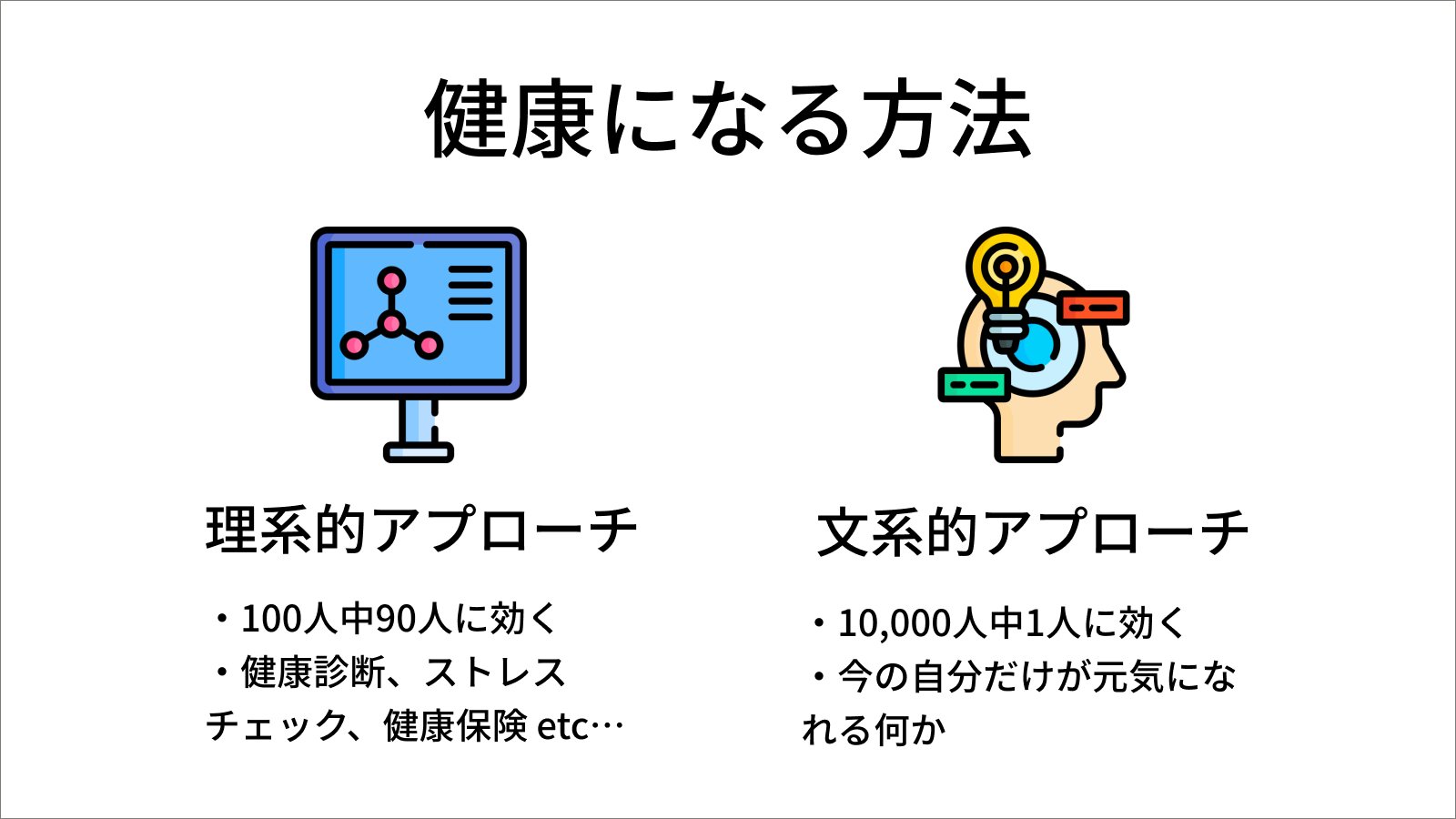 健康になる方法

理系的アプローチ

・100人中90人に効く
・健康診断、ストレスチェック、健康保険 etc…

文系的アプローチ

・10,000人中1人に効く
・今の自分だけが元気になれる何か